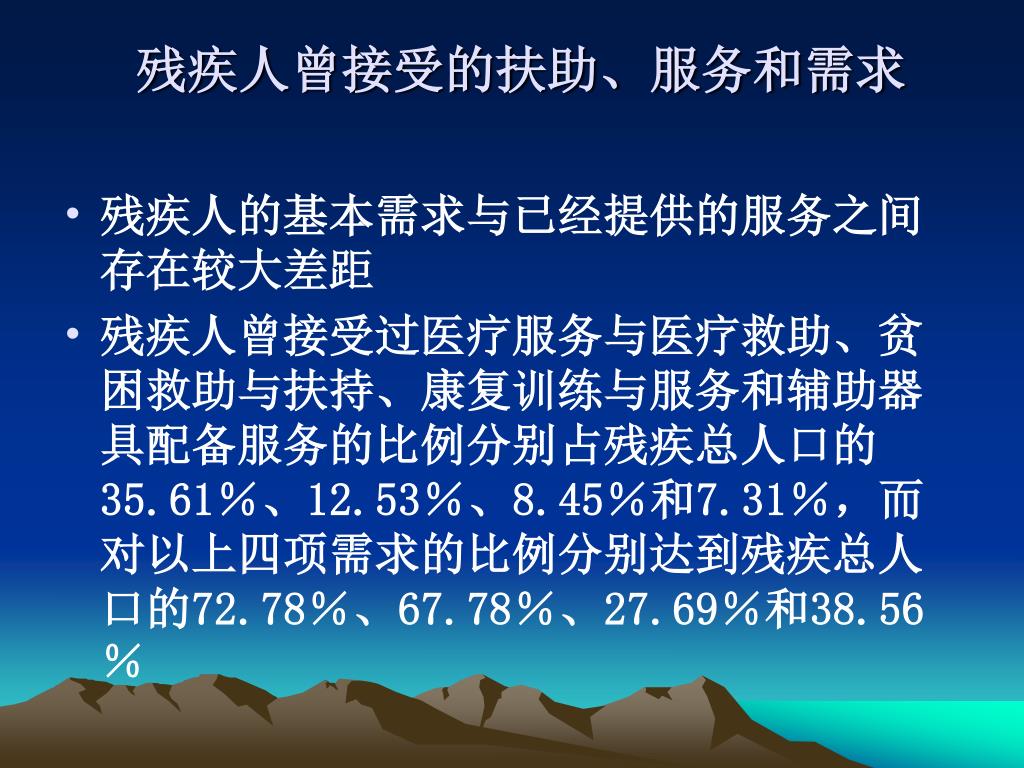 残疾人曾接受的扶助、服务和需求

• 残疾人的基本需求与已经提供的服务之间存在较大差距

• 残疾人曾接受过医疗服务与医疗救助、贫困救助与扶持、康复训练与服务和辅助器具配备服务的比例分别占残疾总人口的35.61％、12.53％、8.45％和7.31％，而对以上四项需求的比例分别达到残疾总人口的72.78％、67.78％、27.69％和38.56％